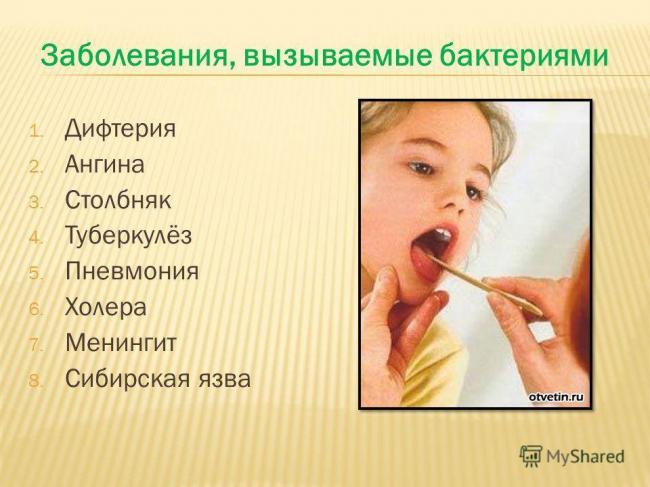 Заболевания, вызываемые бактериями

1. Дифтерия
2. Ангина
3. Столбняк
4. Туберкулёз
5. Пневмония
6. Холера
7. Менингит
8. Сибирская язва

otvetin.ru

MyShared